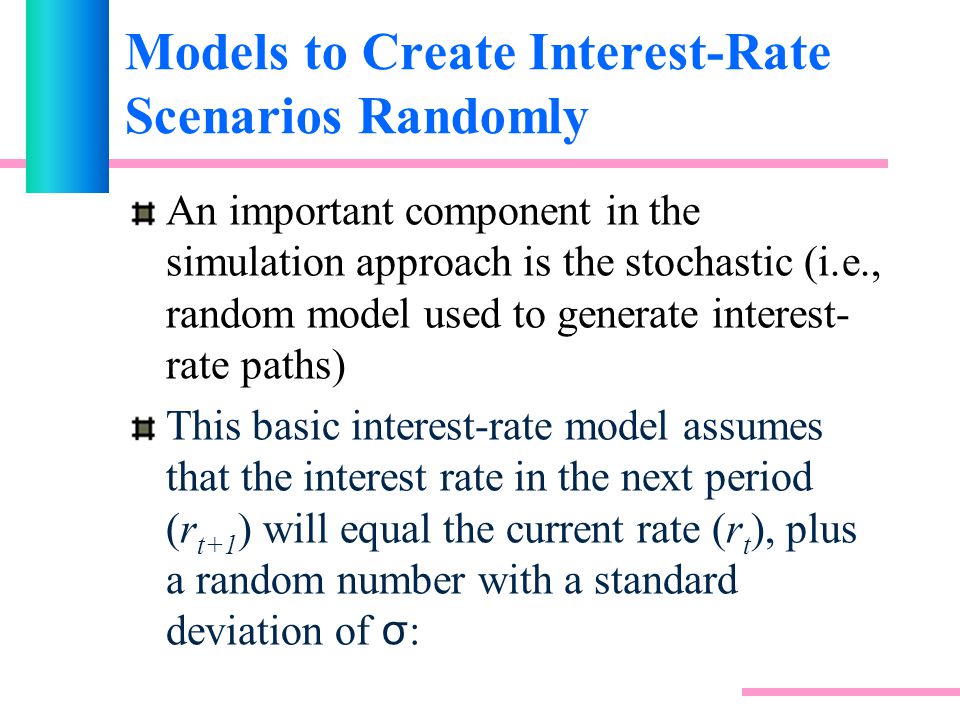 Models to Create Interest-Rate Scenarios Randomly

An important component in the simulation approach is the stochastic (i.e., random model used to generate interest-rate paths)

This basic interest-rate model assumes that the interest rate in the next period ($r_{t+1}$) will equal the current rate ($r_t$), plus a random number with a standard deviation of $\sigma$: